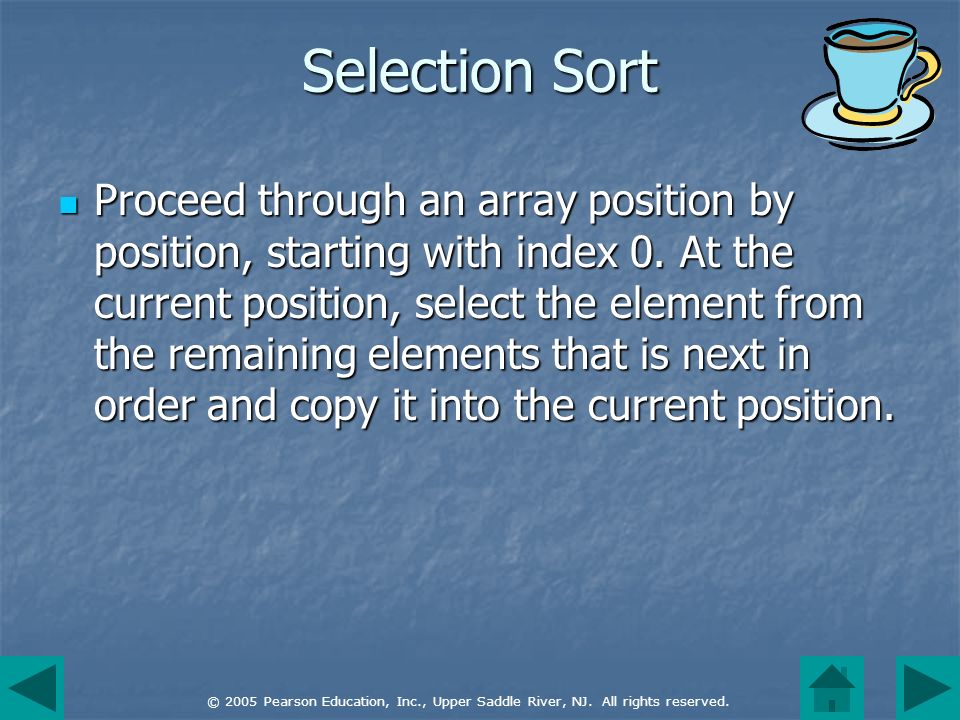 Selection Sort

Proceed through an array position by position, starting with index 0. At the current position, select the element from the remaining elements that is next in order and copy it into the current position.

© 2005 Pearson Education, Inc., Upper Saddle River, NJ. All rights reserved.